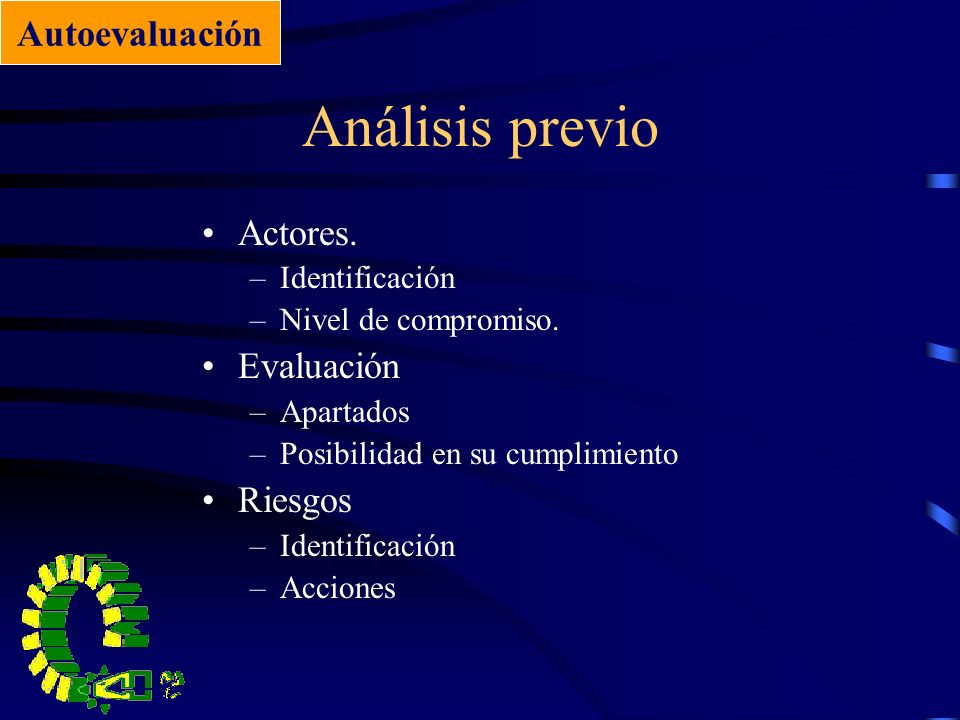 Autoevaluación

Análisis previo

• Actores.
  – Identificación
  – Nivel de compromiso.
• Evaluación
  – Apartados
  – Posibilidad en su cumplimiento
• Riesgos
  – Identificación
  – Acciones